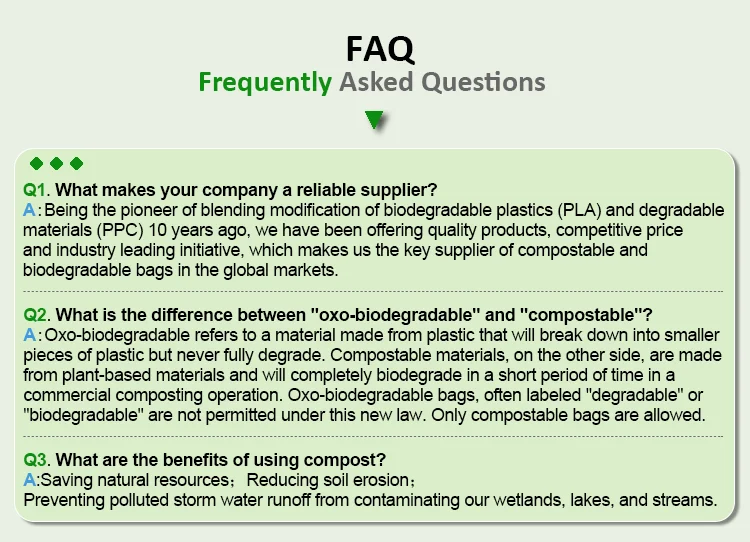 FAQ
Frequently Asked Questions

Q1. What makes your company a reliable supplier?
A: Being the pioneer of blending modification of biodegradable plastics (PLA) and degradable materials (PPC) 10 years ago, we have been offering quality products, competitive price and industry leading initiative, which makes us the key supplier of compostable and biodegradable bags in the global markets.

Q2. What is the difference between "oxo-biodegradable" and "compostable"?
A: Oxo-biodegradable refers to a material made from plastic that will break down into smaller pieces of plastic but never fully degrade. Compostable materials, on the other side, are made from plant-based materials and will completely biodegrade in a short period of time in a commercial composting operation. Oxo-biodegradable bags, often labeled "degradable" or "biodegradable" are not permitted under this new law. Only compostable bags are allowed.

Q3. What are the benefits of using compost?
A:Saving natural resources； Reducing soil erosion；
Preventing polluted storm water runoff from contaminating our wetlands, lakes, and streams.